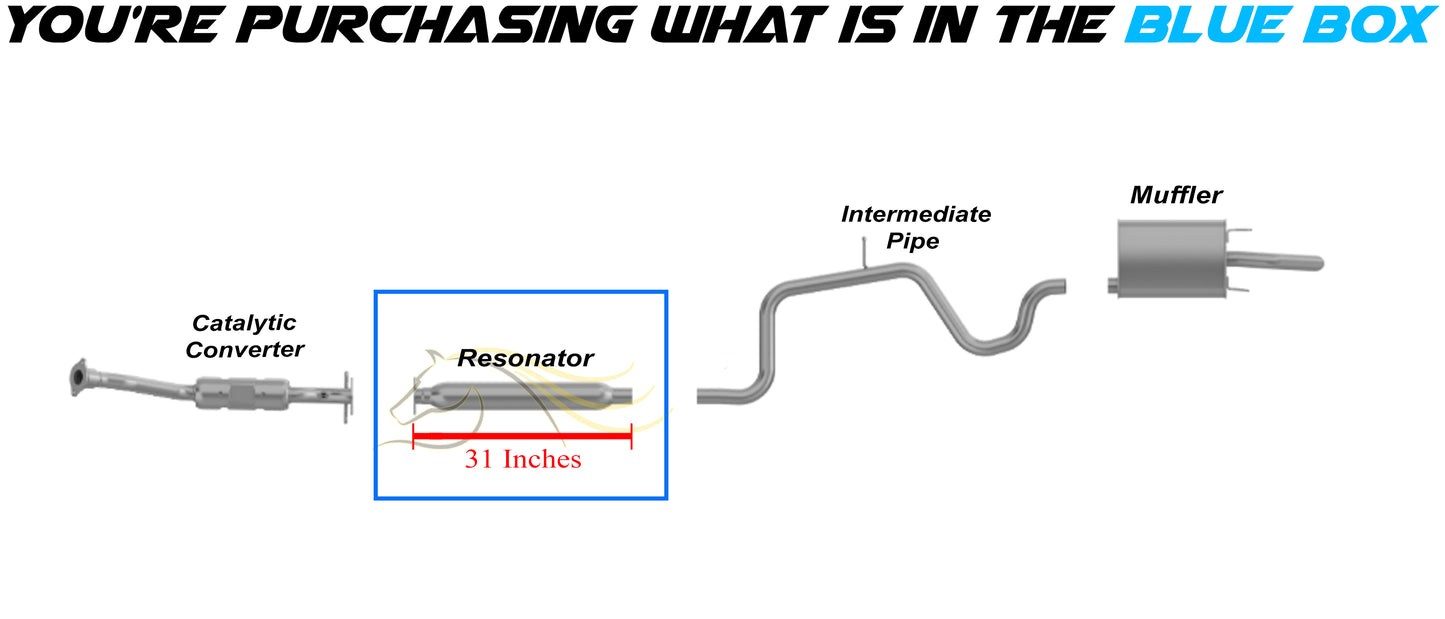 YOU'RE PURCHASING WHAT IS IN THE BLUE BOX

Catalytic Converter

Resonator

31 Inches

Intermediate Pipe

Muffler